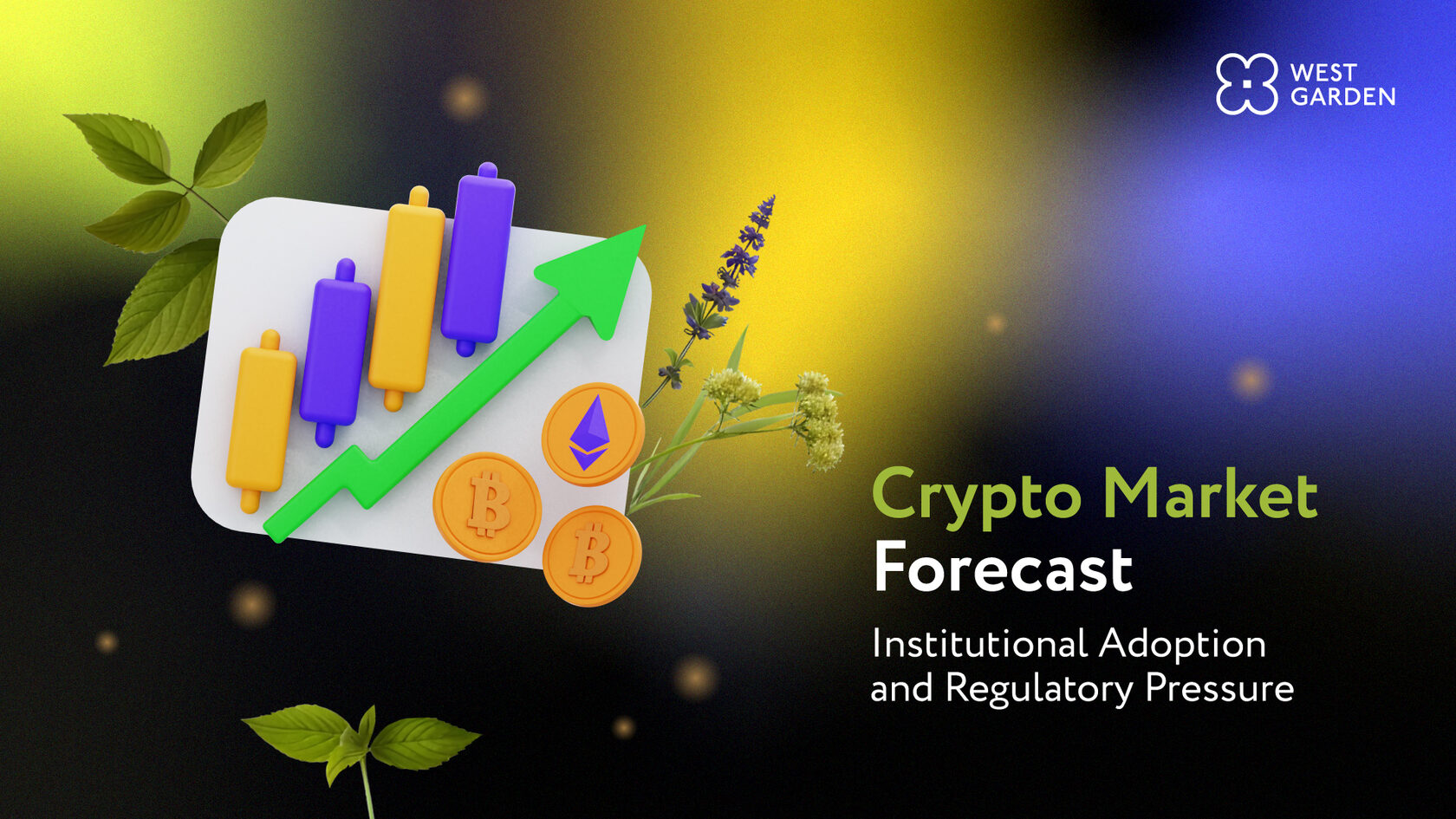 WEST GARDEN

Crypto Market Forecast

Institutional Adoption and Regulatory Pressure